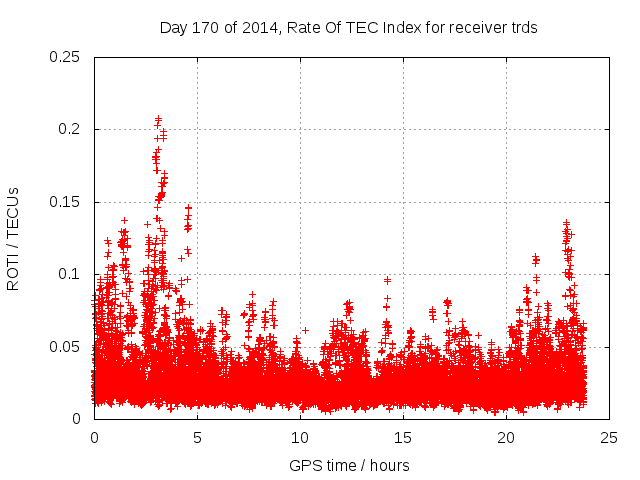 Day 170 of 2014, Rate Of TEC Index for receiver trds

ROTI / TECUs

0.25
0.2
0.15
0.1
0.05
0

0 5 10 15 20 25

GPS time / hours